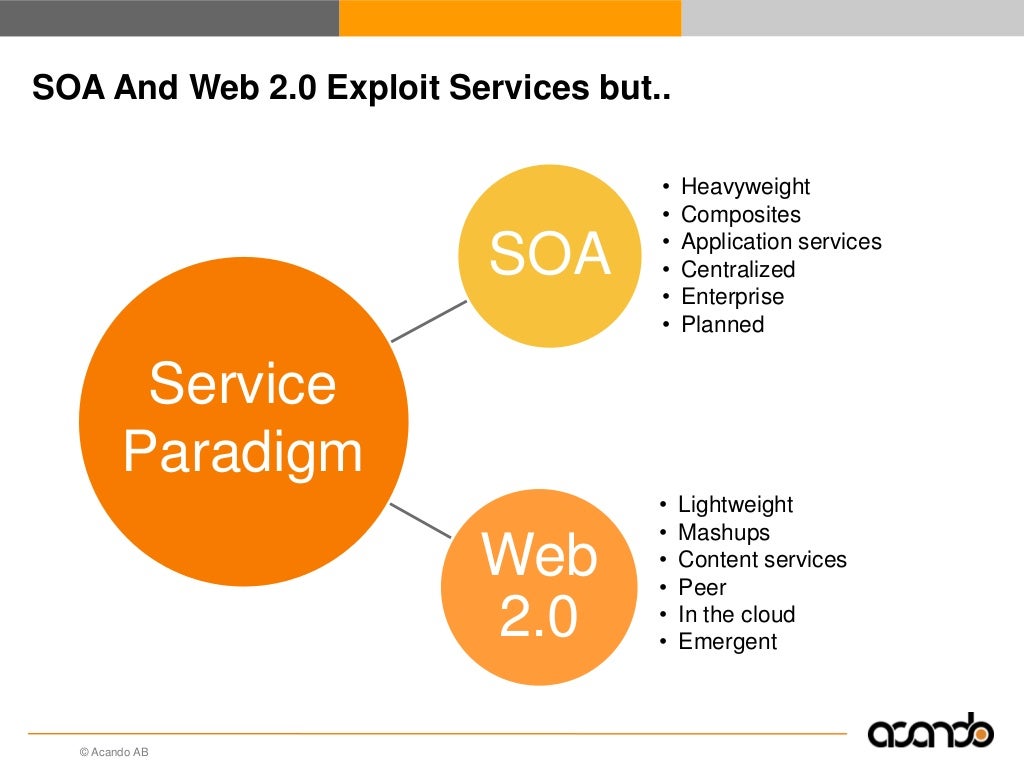 SOA And Web 2.0 Exploit Services but..

Service Paradigm

SOA

• Heavyweight
• Composites
• Application services
• Centralized
• Enterprise
• Planned

Web 2.0

• Lightweight
• Mashups
• Content services
• Peer
• In the cloud
• Emergent

© Acando AB

acando